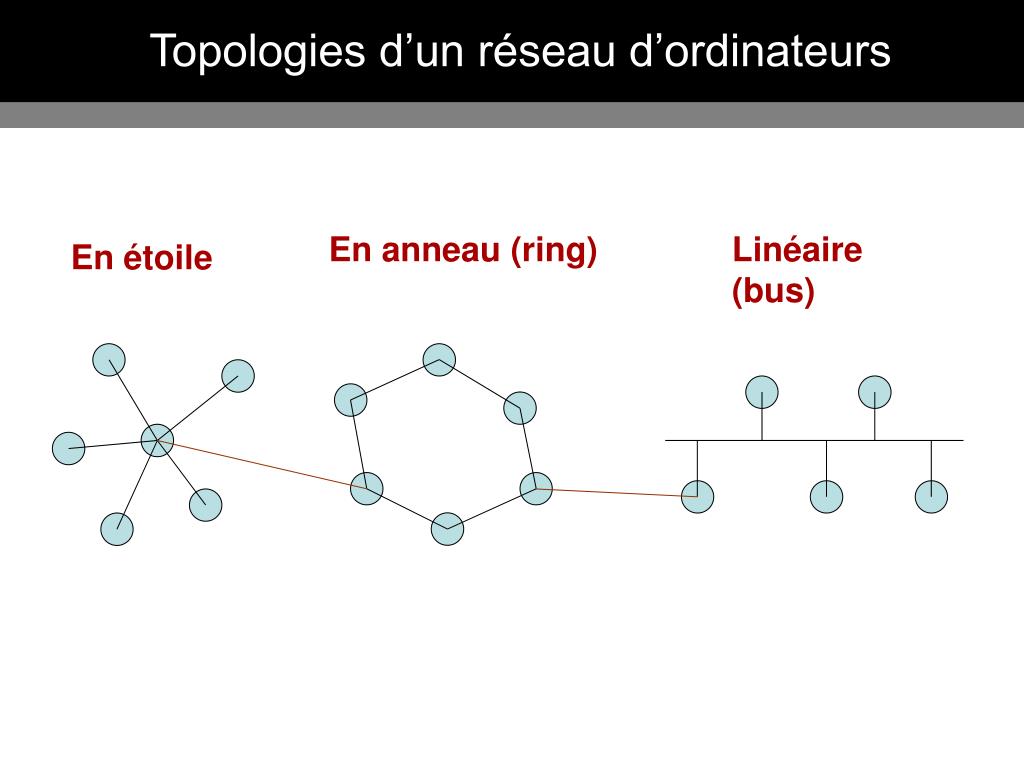 Topologies d’un réseau d’ordinateurs

En étoile

En anneau (ring)

Linéaire (bus)